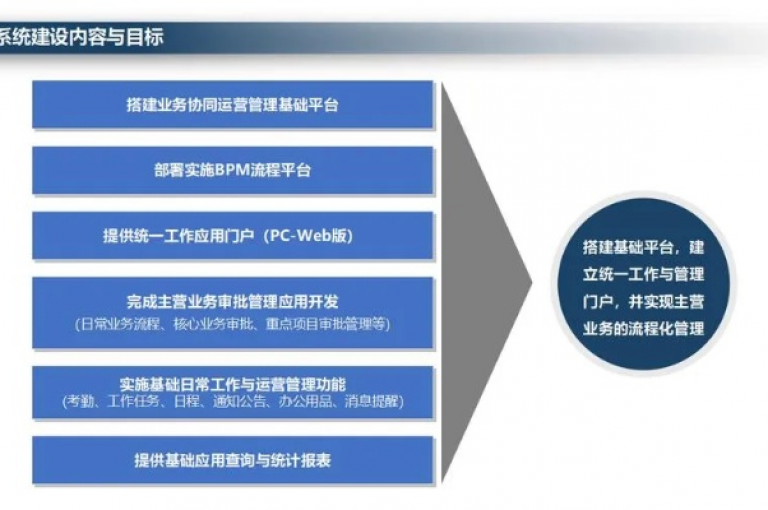 系统建设内容与目标

搭建业务协同运营管理基础平台

部署实施BPM流程平台

提供统一工作应用门户（PC-Web版）

完成主营业务审批管理应用开发
（日常业务流程、核心业务审批、重点项目审批管理等）

实施基础日常工作与运营管理功能
（考勤、工作任务、日程、通知公告、办公用品、消息提醒）

提供基础应用查询与统计报表

搭建基础平台，建立统一工作与管理门户，并实现主营业务的流程化管理